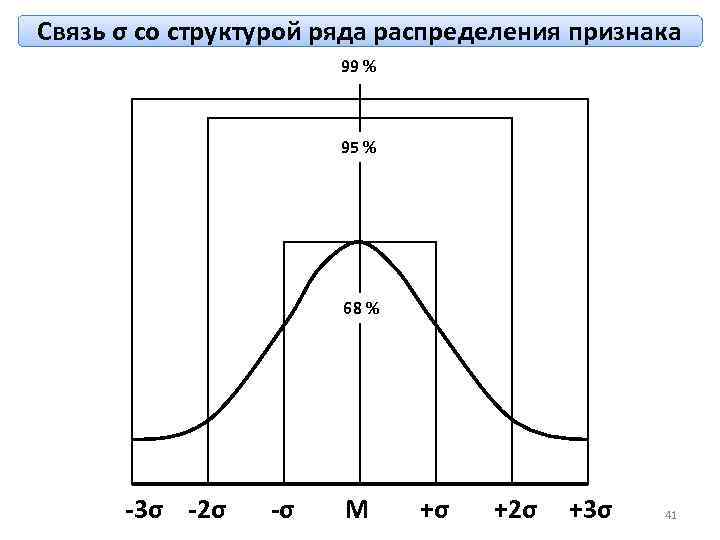 Связь σ со структурой ряда распределения признака

99 %

95 %

68 %

-3σ -2σ -σ M +σ +2σ +3σ

41